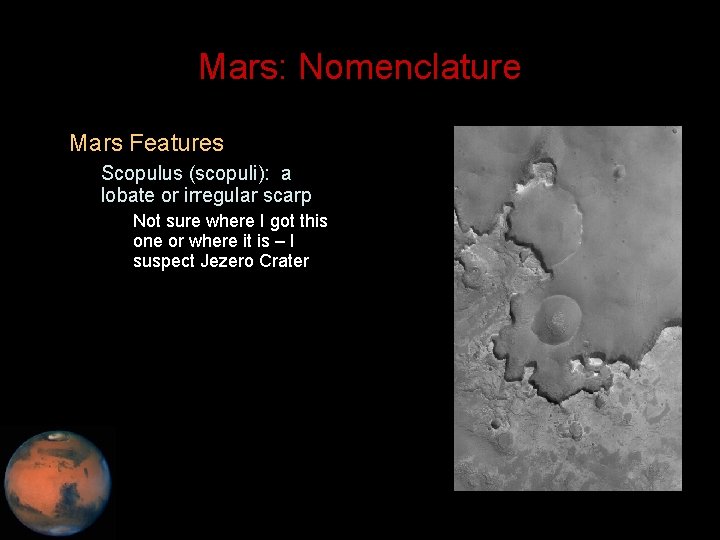 Mars: Nomenclature

Mars Features

Scopulus (scopuli): a lobate or irregular scarp

Not sure where I got this one or where it is – I suspect Jezero Crater